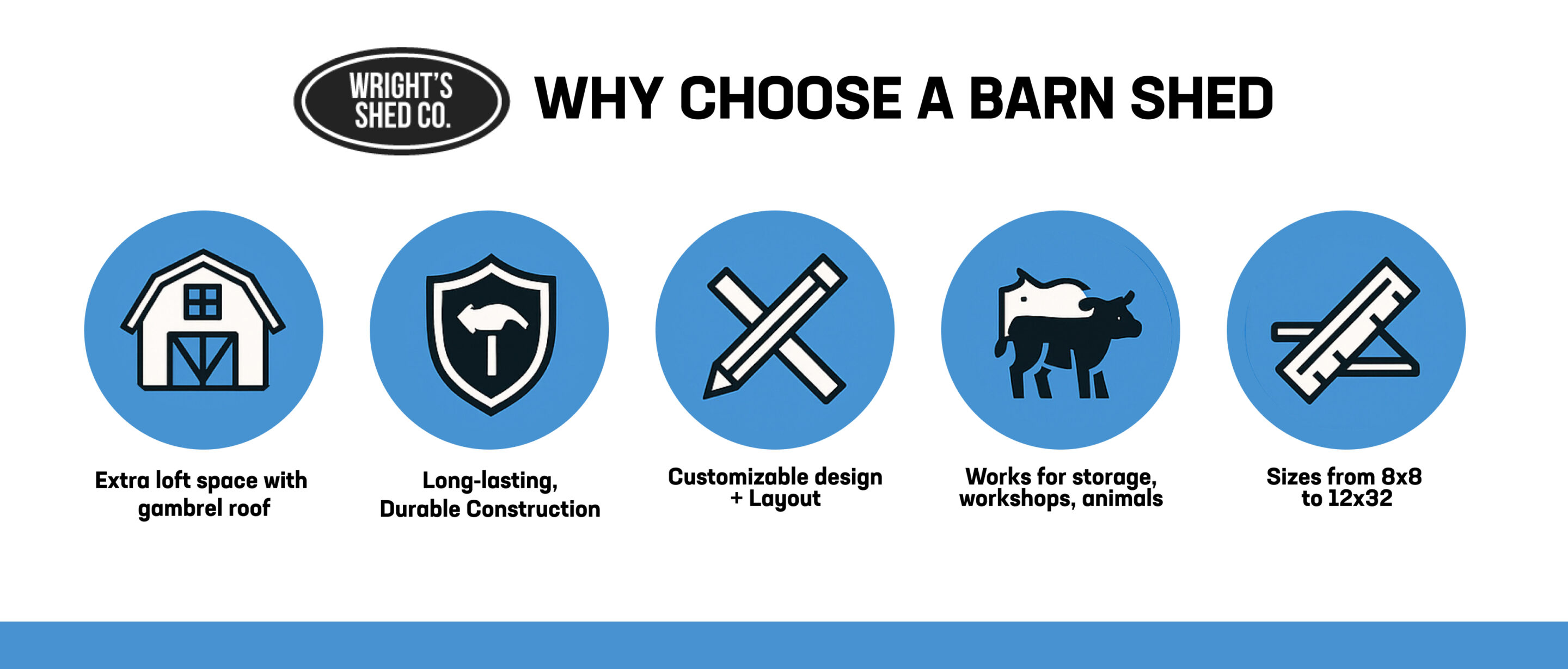 WRIGHT'S SHED CO.

WHY CHOOSE A BARN SHED

Extra loft space with gambrel roof

Long-lasting, Durable Construction

Customizable design + Layout

Works for storage, workshops, animals

Sizes from 8x8 to 12x32